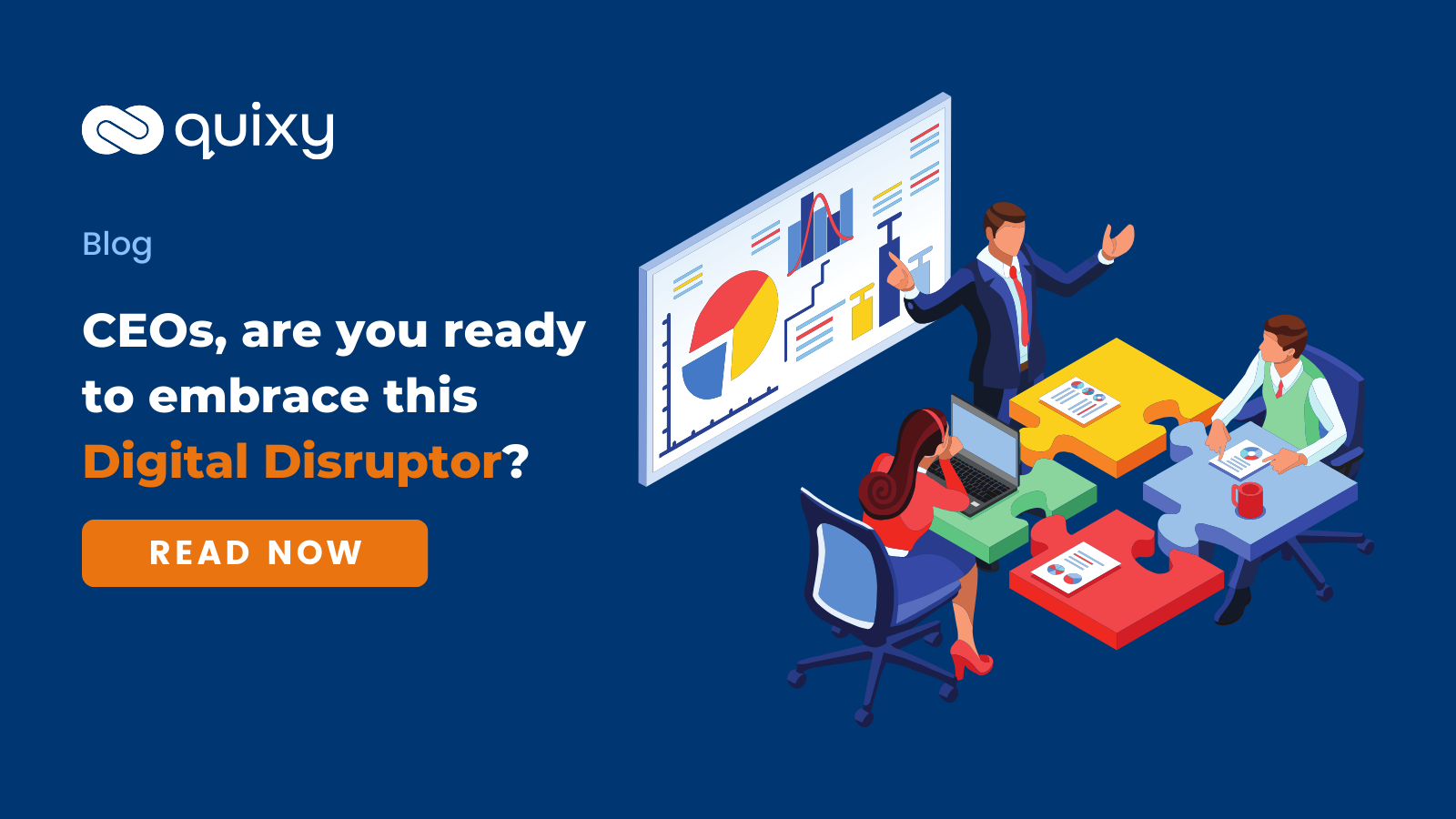 quixy

Blog

CEOs, are you ready to embrace this Digital Disruptor?

READ NOW